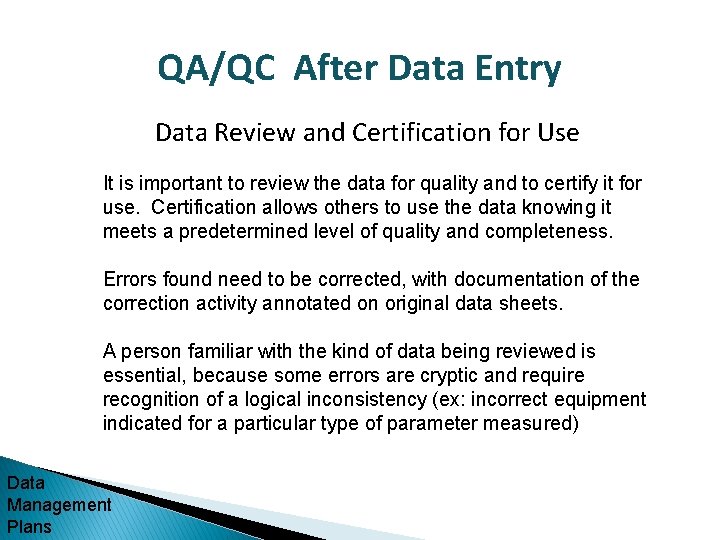 QA/QC After Data Entry

Data Review and Certification for Use

It is important to review the data for quality and to certify it for use. Certification allows others to use the data knowing it meets a predetermined level of quality and completeness.

Errors found need to be corrected, with documentation of the correction activity annotated on original data sheets.

A person familiar with the kind of data being reviewed is essential, because some errors are cryptic and require recognition of a logical inconsistency (ex: incorrect equipment indicated for a particular type of parameter measured)

Data
Management
Plans